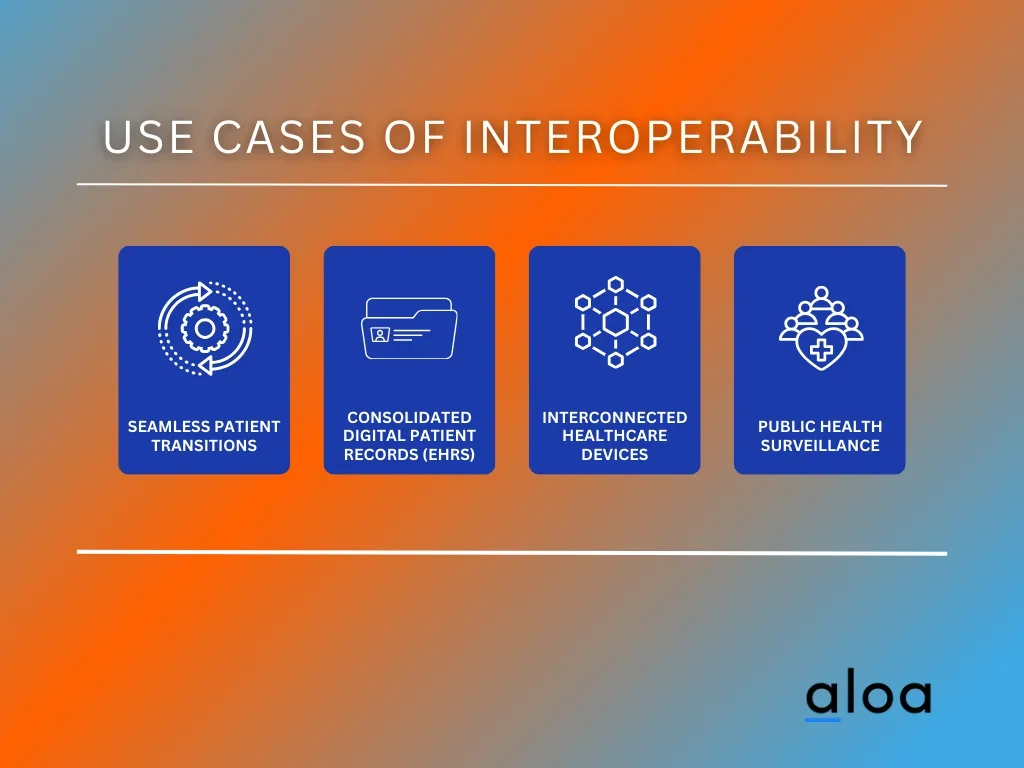 USE CASES OF INTEROPERABILITY

SEAMLESS PATIENT TRANSITIONS

CONSOLIDATED DIGITAL PATIENT RECORDS (EHRS)

INTERCONNECTED HEALTHCARE DEVICES

PUBLIC HEALTH SURVEILLANCE

aloa